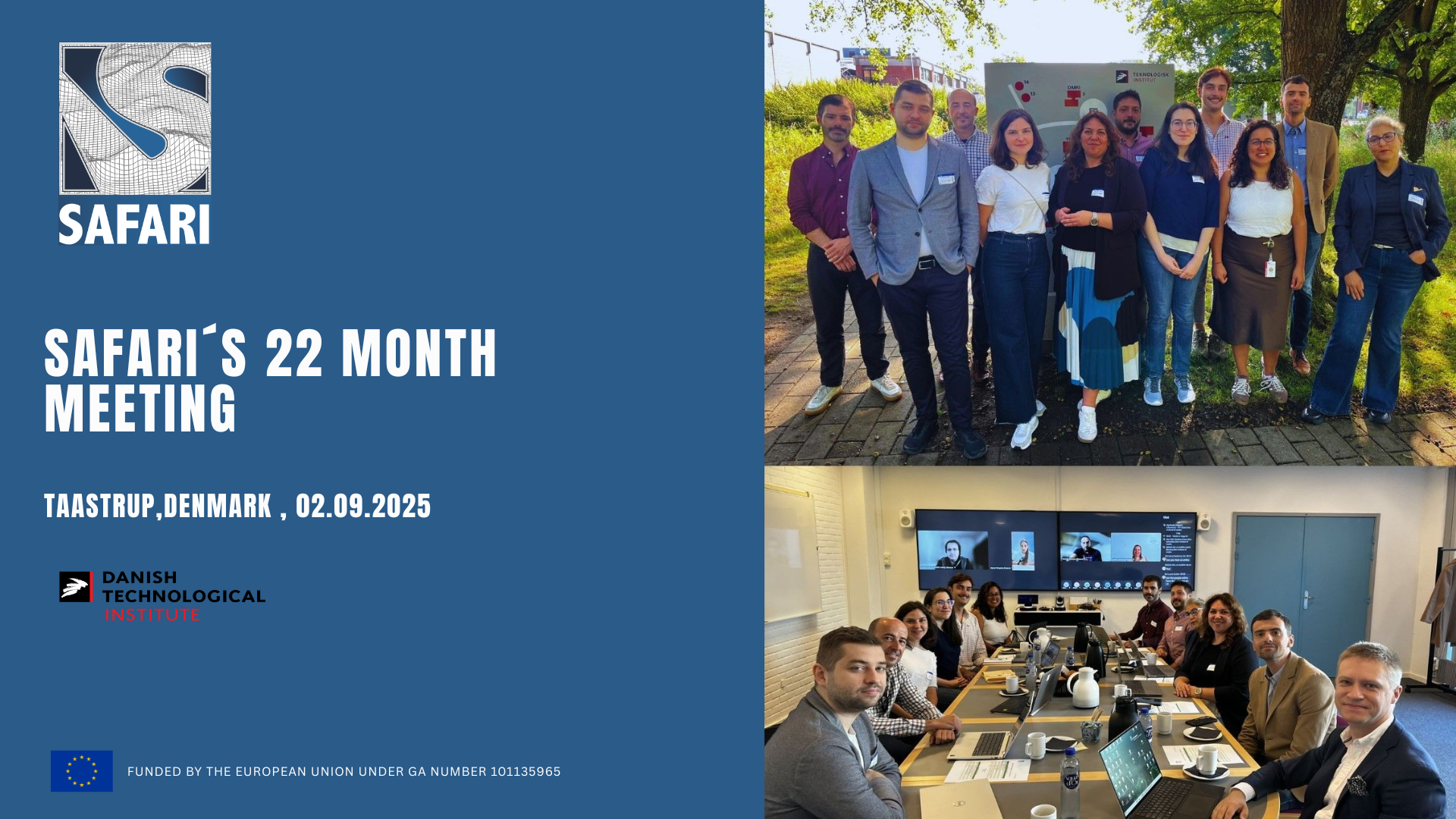 SAFARI

SAFARI´S 22 MONTH MEETING

TAASTRUP,DENMARK , 02.09.2025

DANISH TECHNOLOGICAL INSTITUTE

FUNDED BY THE EUROPEAN UNION UNDER GA NUMBER 101135965

TEKNOLOGISK INSTITUT